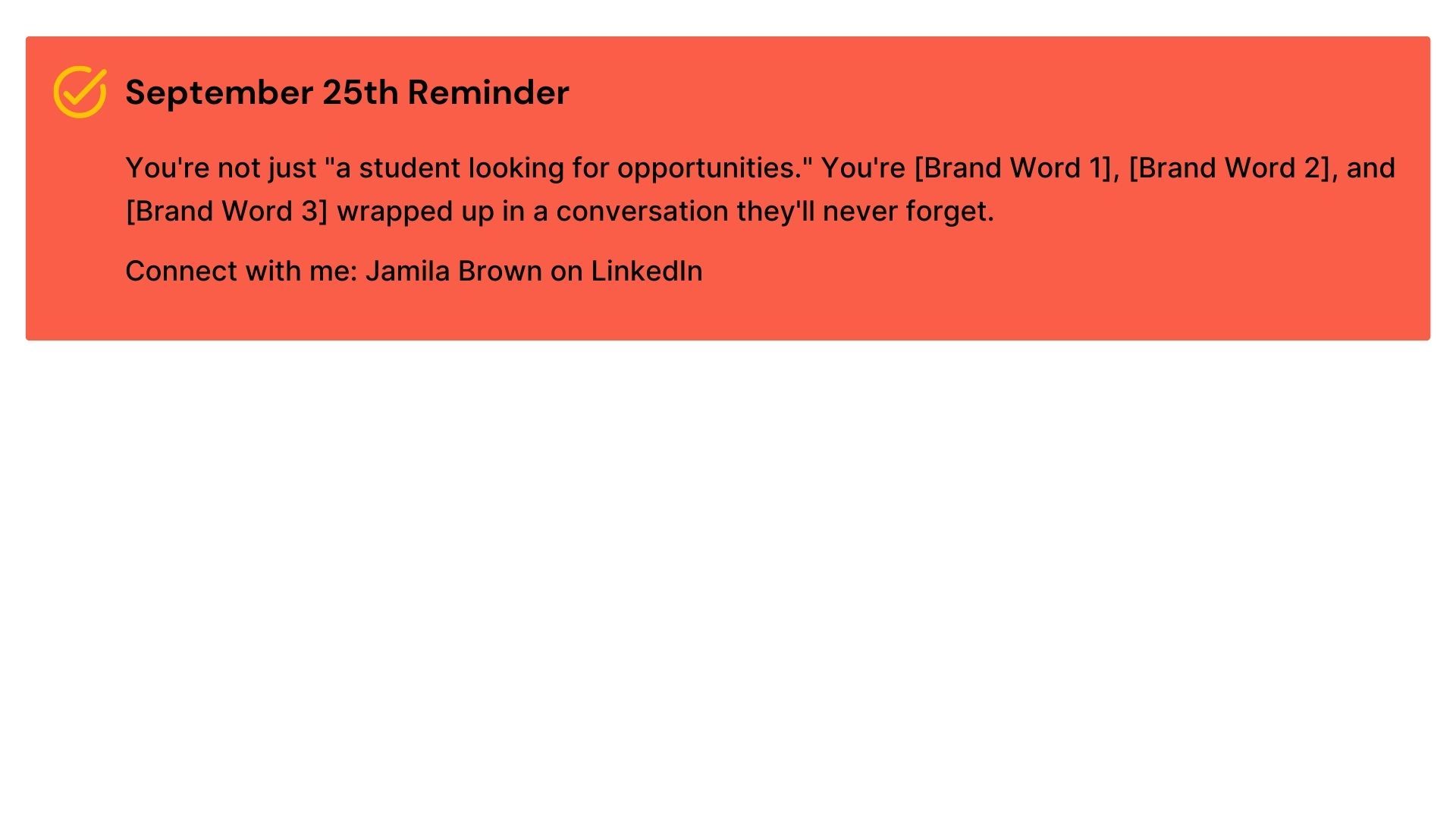 September 25th Reminder

You're not just "a student looking for opportunities." You're [Brand Word 1], [Brand Word 2], and [Brand Word 3] wrapped up in a conversation they'll never forget.

Connect with me: Jamila Brown on LinkedIn